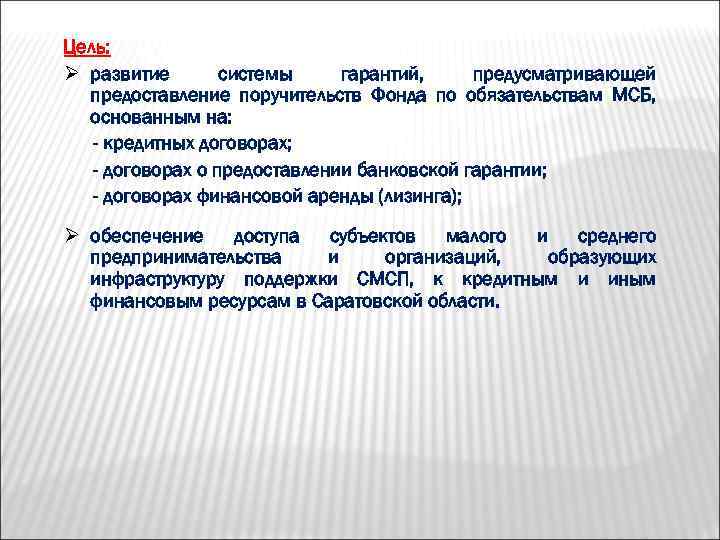 Цель:

➢ развитие системы гарантий, предусматривающей предоставление поручительств Фонда по обязательствам МСБ, основанным на:

- кредитных договорах;

- договорах о предоставлении банковской гарантии;

- договорах финансовой аренды (лизинга);

➢ обеспечение доступа субъектов малого и среднего предпринимательства и организаций, образующих инфраструктуру поддержки СМСП, к кредитным и иным финансовым ресурсам в Саратовской области.